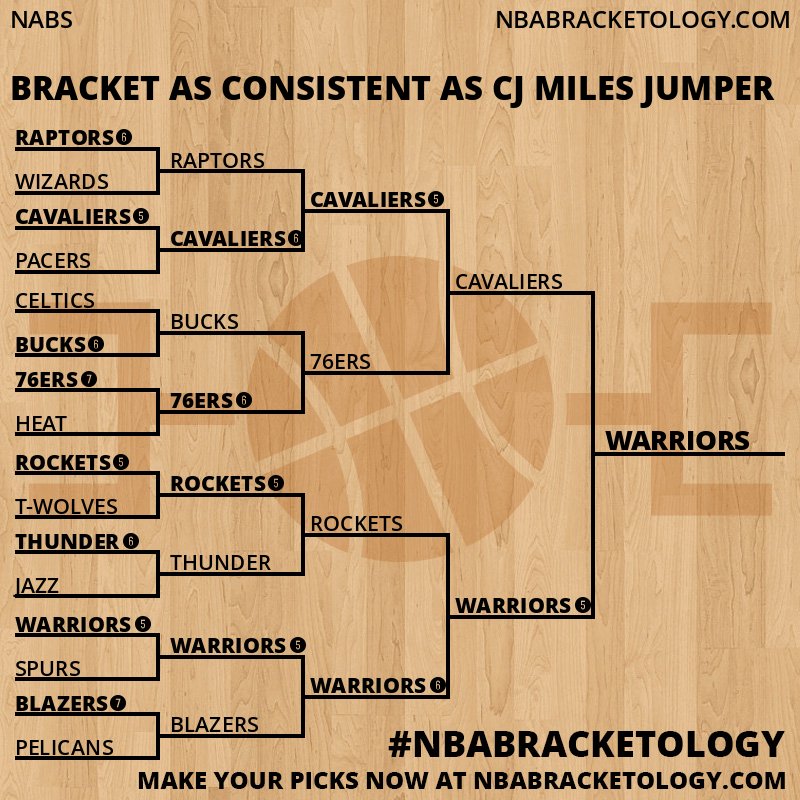 NABS

NBABRACKETOLOGY.COM

BRACKET AS CONSISTENT AS CJ MILES JUMPER

RAPTORS 6
WIZARDS
CAVALIERS 5
PACERS
CELTICS
BUCKS 6
76ERS 7
HEAT
ROCKETS 5
T-WOLVES
THUNDER 6
JAZZ
WARRIORS 5
SPURS
BLAZERS 7
PELICANS

RAPTORS
CAVALIERS 6
BUCKS
76ERS 6
ROCKETS 5
THUNDER
WARRIORS 5
BLAZERS

CAVALIERS 5
76ERS
ROCKETS
WARRIORS 6

CAVALIERS
WARRIORS 5

WARRIORS

#NBABRACKETOLOGY

MAKE YOUR PICKS NOW AT NBABRACKETOLOGY.COM